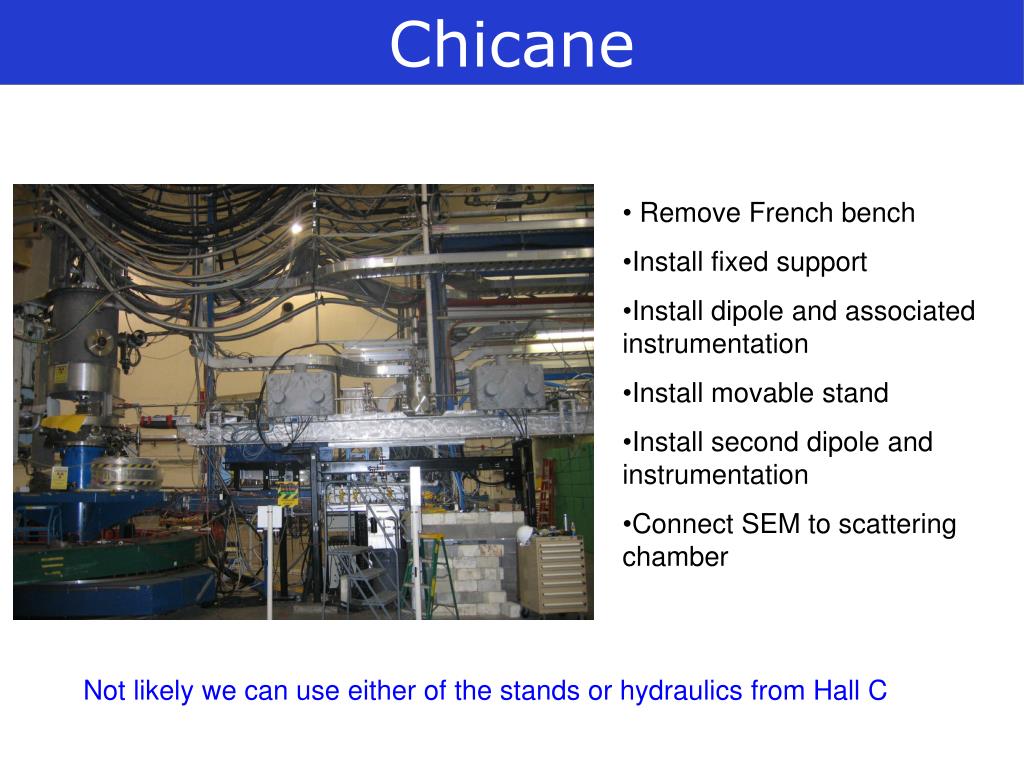 Chicane

• Remove French bench

•Install fixed support

•Install dipole and associated instrumentation

•Install movable stand

•Install second dipole and instrumentation

•Connect SEM to scattering chamber

Not likely we can use either of the stands or hydraulics from Hall C